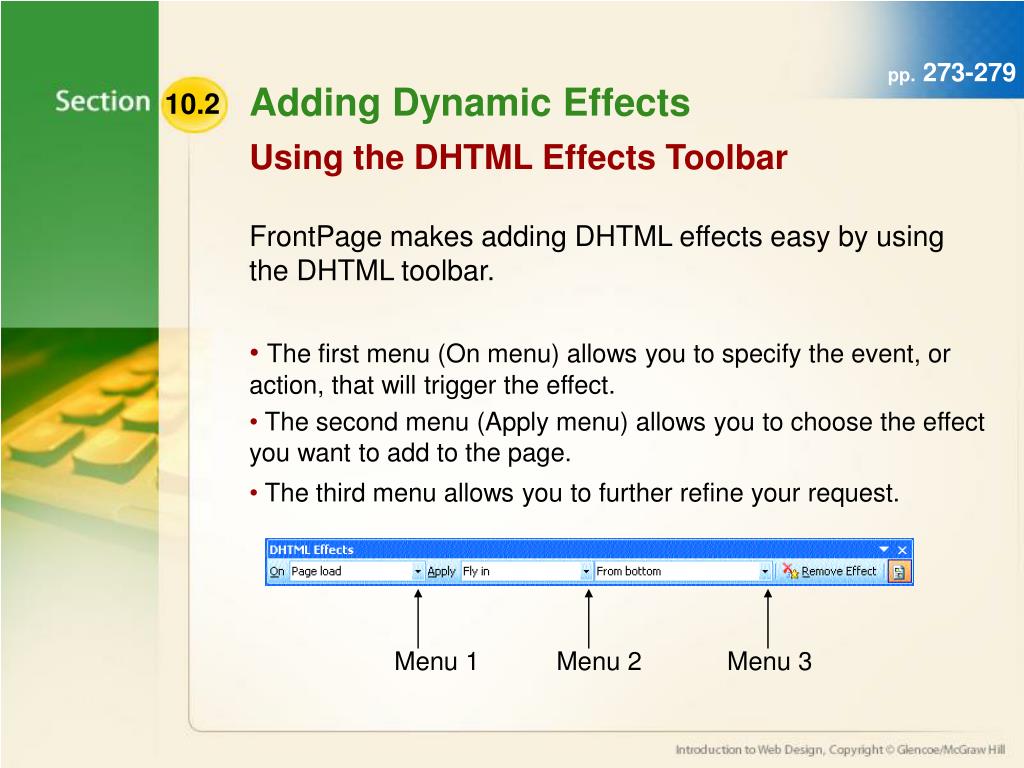 Section 10.2

pp. 273-279

Adding Dynamic Effects

Using the DHTML Effects Toolbar

FrontPage makes adding DHTML effects easy by using the DHTML toolbar.

• The first menu (On menu) allows you to specify the event, or action, that will trigger the effect.

• The second menu (Apply menu) allows you to choose the effect you want to add to the page.

• The third menu allows you to further refine your request.

DHTML Effects

On Page load Apply Fly in From bottom Remove Effect

Menu 1 Menu 2 Menu 3

Introduction to Web Design, Copyright © Glencoe/McGraw Hill